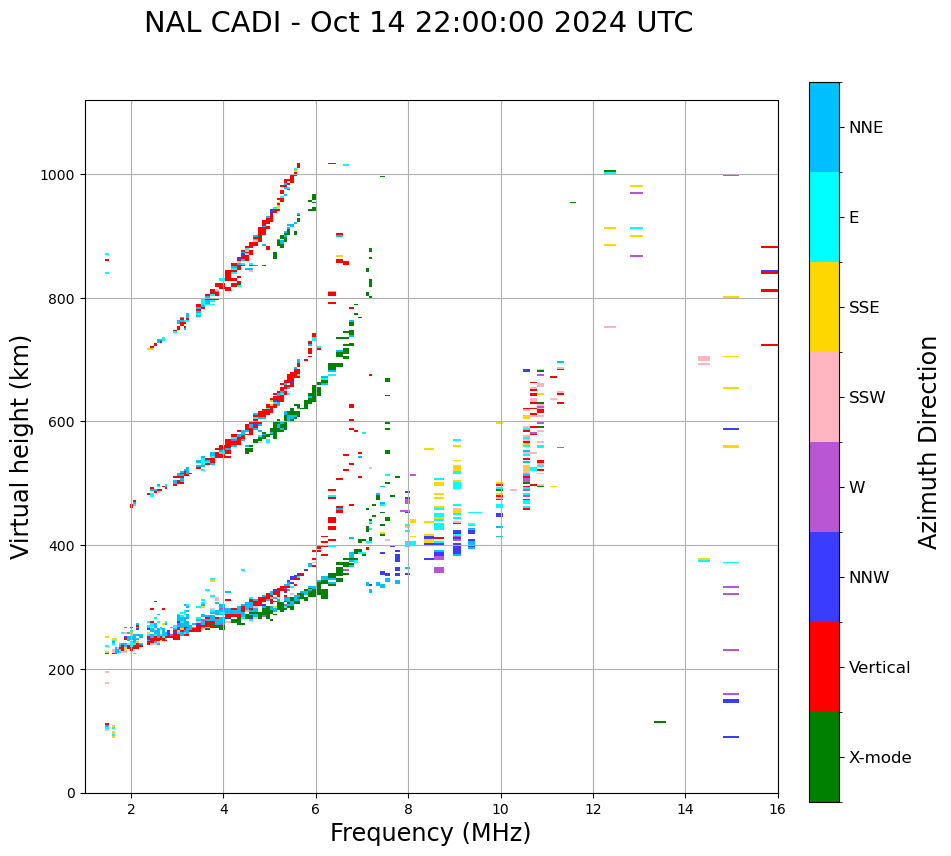 NAL CADI - Oct 14 22:00:00 2024 UTC

Virtual height (km)

1000
800
600
400
200
0

2
4
6
8
10
12
14
16

Frequency (MHz)

NNE
E
SSE
SSW
W
NNW
Vertical
X-mode

Azimuth Direction